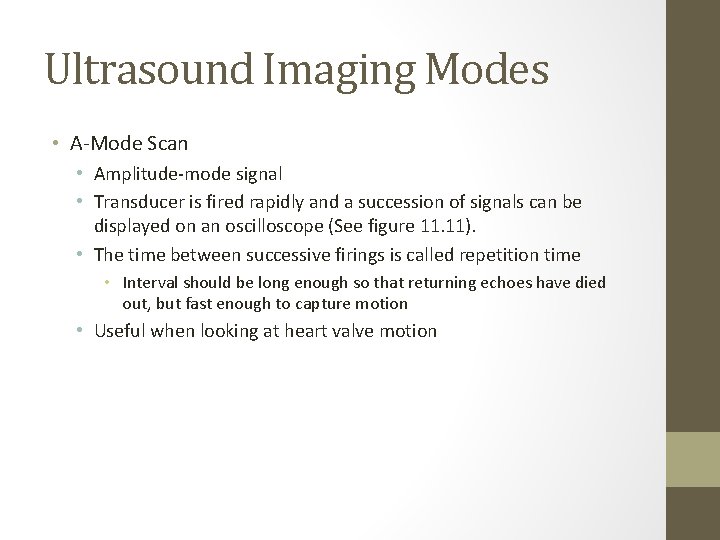 Ultrasound Imaging Modes

• A-Mode Scan
  • Amplitude-mode signal
  • Transducer is fired rapidly and a succession of signals can be displayed on an oscilloscope (See figure 11.11).
  • The time between successive firings is called repetition time
    • Interval should be long enough so that returning echoes have died out, but fast enough to capture motion
  • Useful when looking at heart valve motion